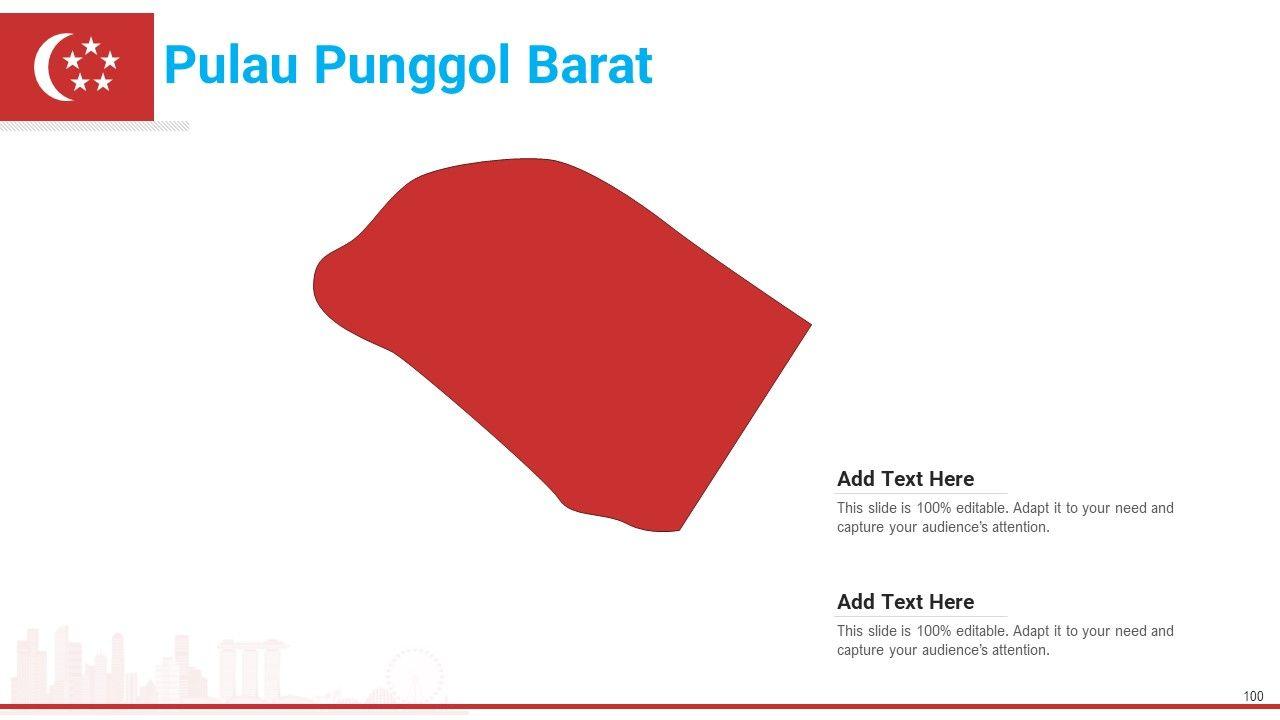 Pulau Punggol Barat

Add Text Here

This slide is 100% editable. Adapt it to your need and capture your audience's attention.

Add Text Here

This slide is 100% editable. Adapt it to your need and capture your audience's attention.

100